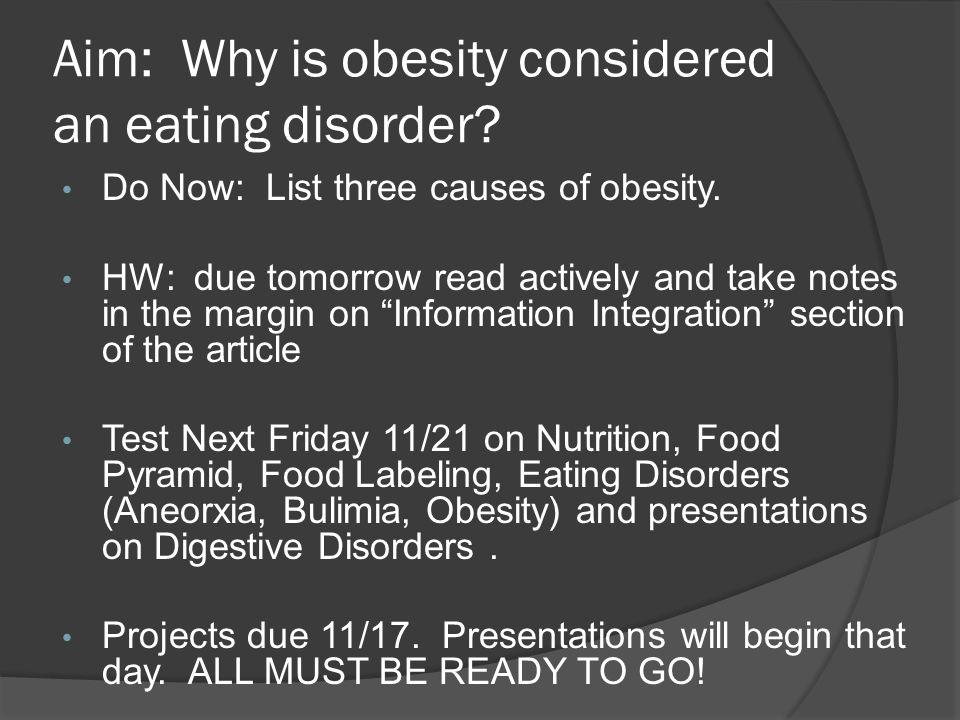 Aim: Why is obesity considered an eating disorder?

• Do Now: List three causes of obesity.

• HW: due tomorrow read actively and take notes in the margin on “Information Integration” section of the article

• Test Next Friday 11/21 on Nutrition, Food Pyramid, Food Labeling, Eating Disorders (Aneorxia, Bulimia, Obesity) and presentations on Digestive Disorders .

• Projects due 11/17. Presentations will begin that day. ALL MUST BE READY TO GO!